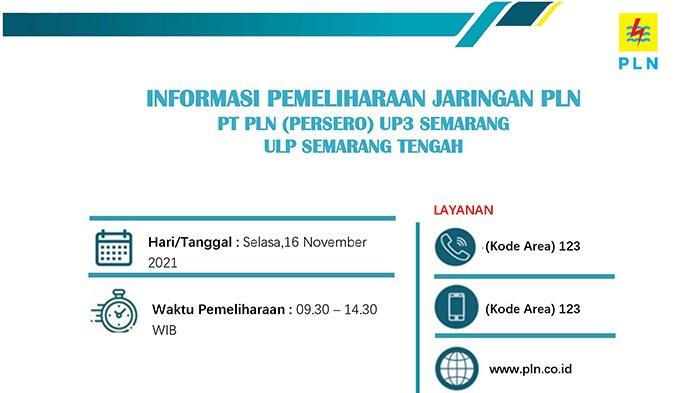 PLN

INFORMASI PEMELIHARAAN JARINGAN PLN
PT PLN (PERSERO) UP3 SEMARANG
ULP SEMARANG TENGAH

Hari/Tanggal : Selasa,16 November 2021

Waktu Pemeliharaan : 09.30 – 14.30 WIB

LAYANAN

(Kode Area) 123

(Kode Area) 123

www.pln.co.id